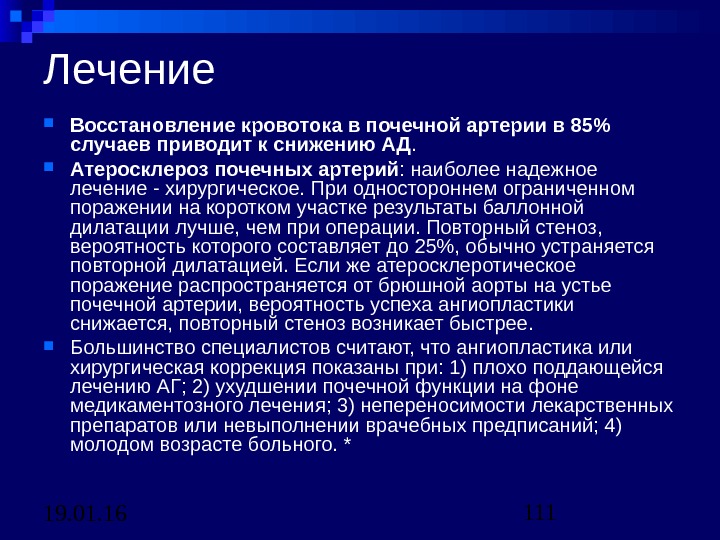 Лечение

Восстановление кровотока в почечной артерии в 85% случаев приводит к снижению АД.

Атеросклероз почечных артерий: наиболее надежное лечение - хирургическое. При одностороннем ограниченном поражении на коротком участке результаты баллонной дилатации лучше, чем при операции. Повторный стеноз, вероятность которого составляет до 25%, обычно устраняется повторной дилатацией. Если же атеросклеротическое поражение распространяется от брюшной аорты на устье почечной артерии, вероятность успеха ангиопластики снижается, повторный стеноз возникает быстрее.

Большинство специалистов считают, что ангиопластика или хирургическая коррекция показаны при: 1) плохо поддающейся лечению АГ; 2) ухудшении почечной функции на фоне медикаментозного лечения; 3) непереносимости лекарственных препаратов или невыполнении врачебных предписаний; 4) молодом возрасте больного. *

19.01.16

111